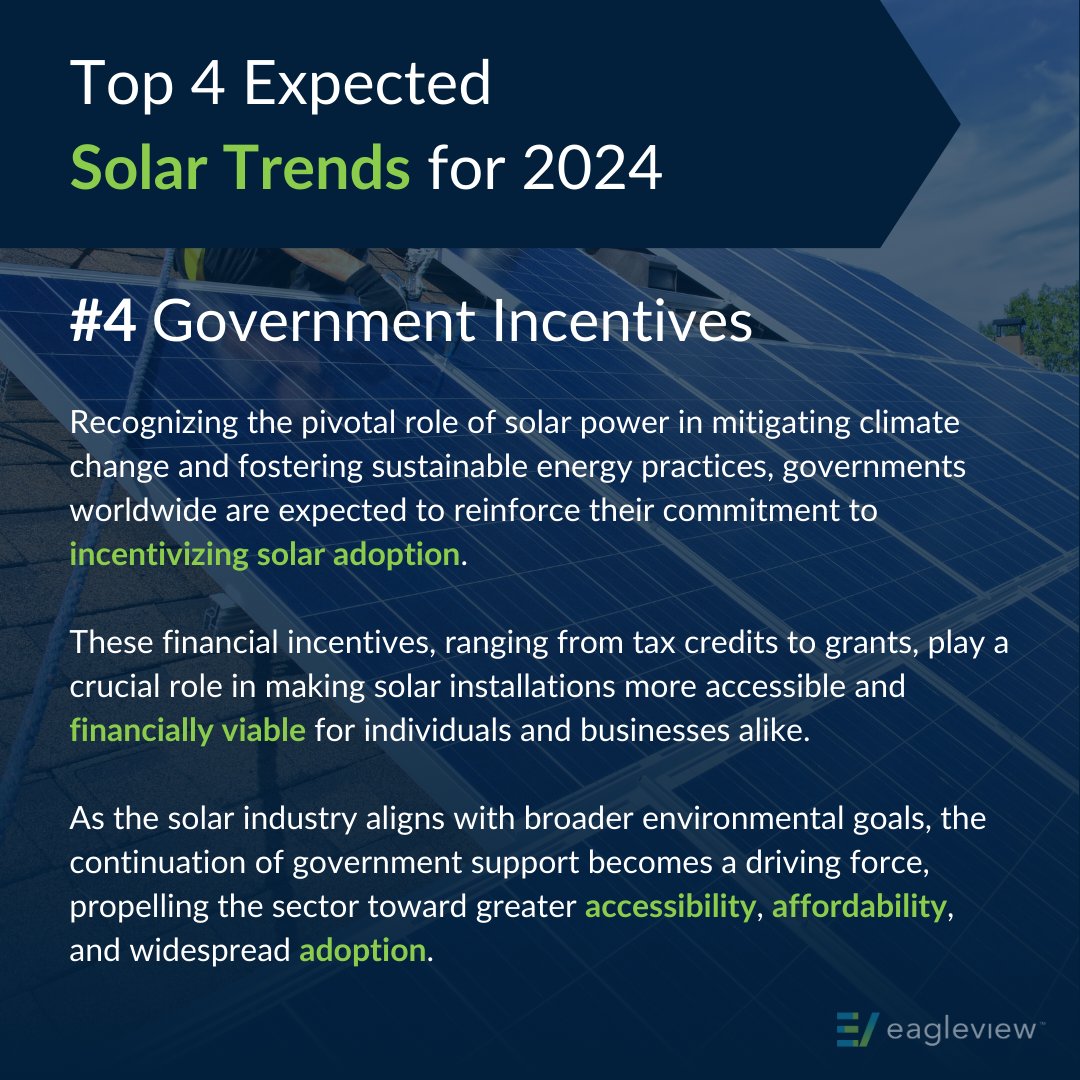 Top 4 Expected
Solar Trends for 2024

#4 Government Incentives

Recognizing the pivotal role of solar power in mitigating climate change and fostering sustainable energy practices, governments worldwide are expected to reinforce their commitment to incentivizing solar adoption.

These financial incentives, ranging from tax credits to grants, play a crucial role in making solar installations more accessible and financially viable for individuals and businesses alike.

As the solar industry aligns with broader environmental goals, the continuation of government support becomes a driving force, propelling the sector toward greater accessibility, affordability, and widespread adoption.

eagleview™